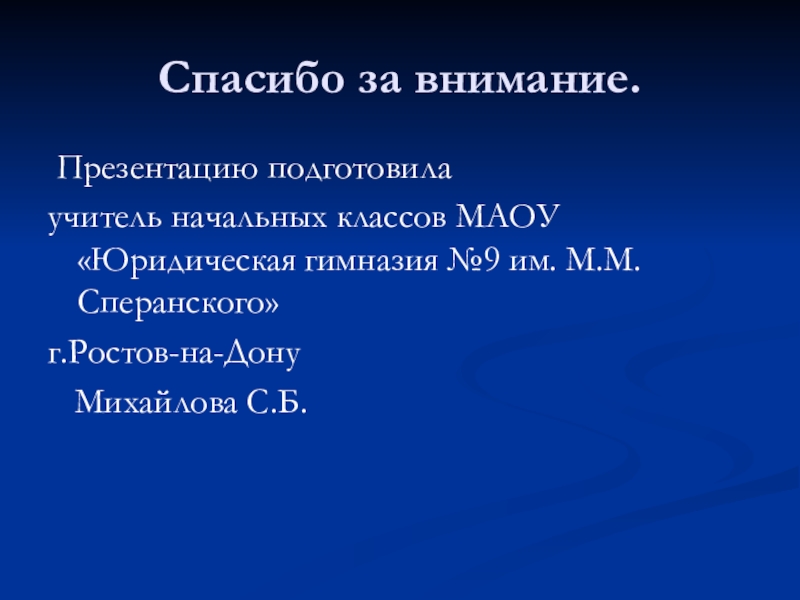 Спасибо за внимание.

Презентацию подготовила

учитель начальных классов МАОУ «Юридическая гимназия №9 им. М.М. Сперанского»

г.Ростов-на-Дону

Михайлова С.Б.